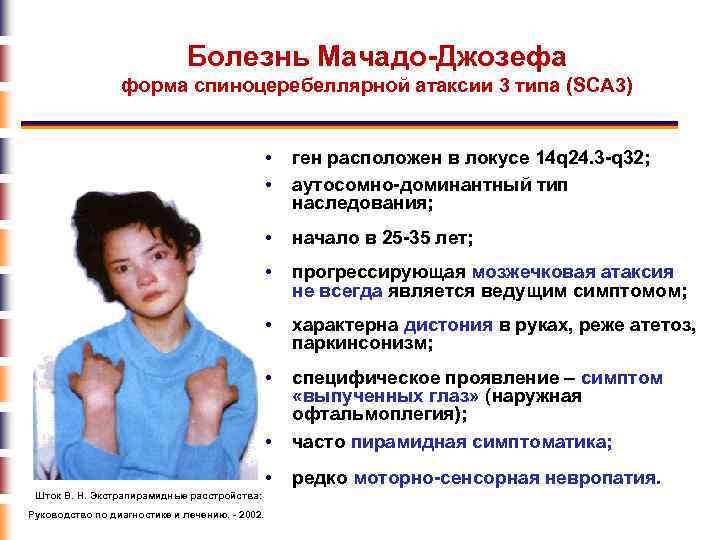 Болезнь Мачадо-Джозефа
форма спиноцеребеллярной атаксии 3 типа (SCA3)

• ген расположен в локусе 14q24.3-q32;
• аутосомно-доминантный тип наследования;
• начало в 25-35 лет;
• прогрессирующая мозжечковая атаксия не всегда является ведущим симптомом;
• характерна дистония в руках, реже атетоз, паркинсонизм;
• специфическое проявление – симптом «выпученных глаз» (наружная офтальмоплегия);
• часто пирамидная симптоматика;
• редко моторно-сенсорная невропатия.

Шток В. Н. Экстрапирамидные расстройства: Руководство по диагностике и лечению. - 2002.